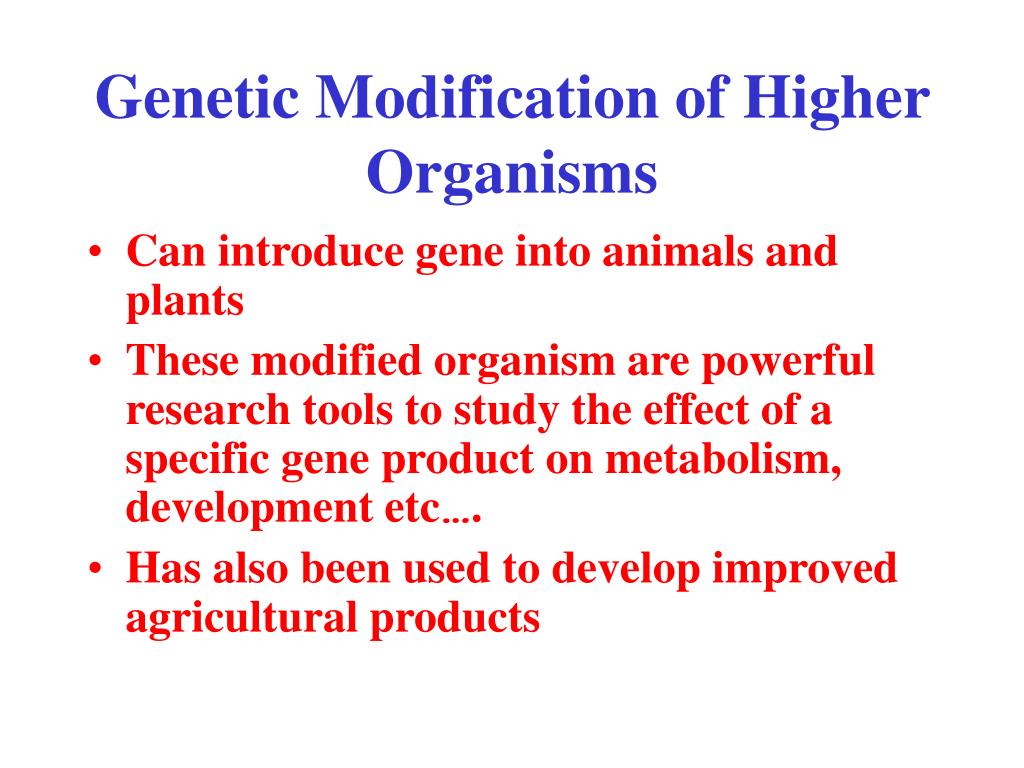 Genetic Modification of Higher Organisms

• Can introduce gene into animals and plants
• These modified organism are powerful research tools to study the effect of a specific gene product on metabolism, development etc….
• Has also been used to develop improved agricultural products